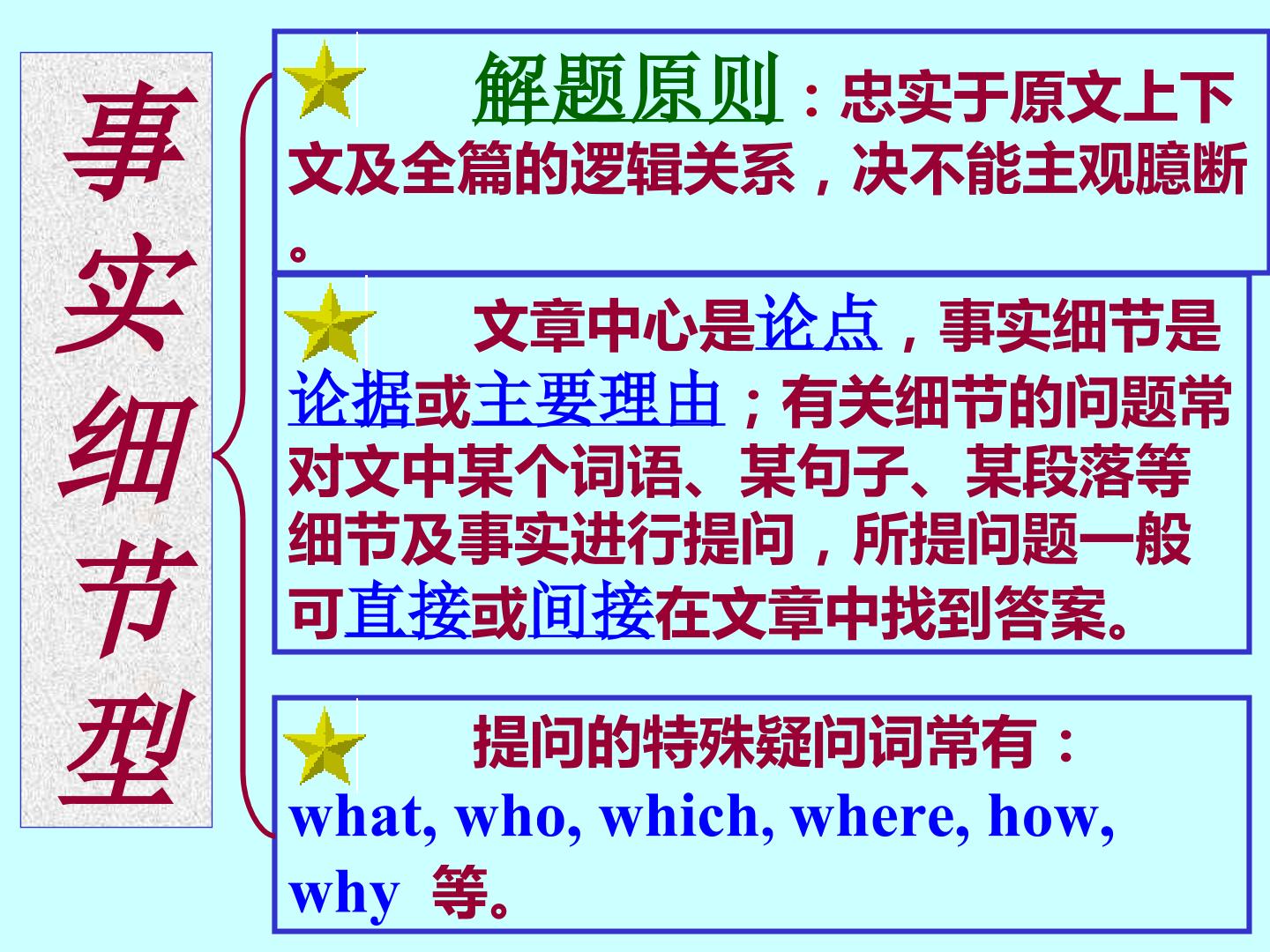 事实细节型

解题原则：忠实于原文上下文及全篇的逻辑关系，决不能主观臆断。

文章中心是论点，事实细节是论据或主要理由；有关细节的问题常对文中某个词语、某句子、某段落等细节及事实进行提问，所提问题一般可直接或间接在文章中找到答案。

提问的特殊疑问词常有：what, who, which, where, how, why 等。